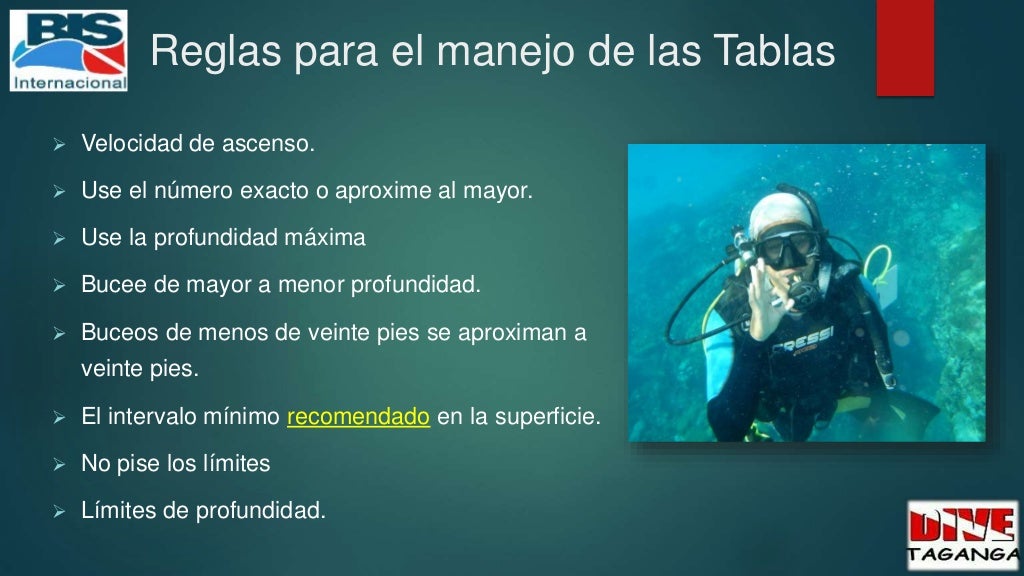 BIS
Internacional

Reglas para el manejo de las Tablas

➢ Velocidad de ascenso.
➢ Use el número exacto o aproxime al mayor.
➢ Use la profundidad máxima
➢ Bucee de mayor a menor profundidad.
➢ Buceos de menos de veinte pies se aproximan a veinte pies.
➢ El intervalo mínimo recomendado en la superficie.
➢ No pise los límites
➢ Límites de profundidad.

CRESSI

DIVE
TAGANGA